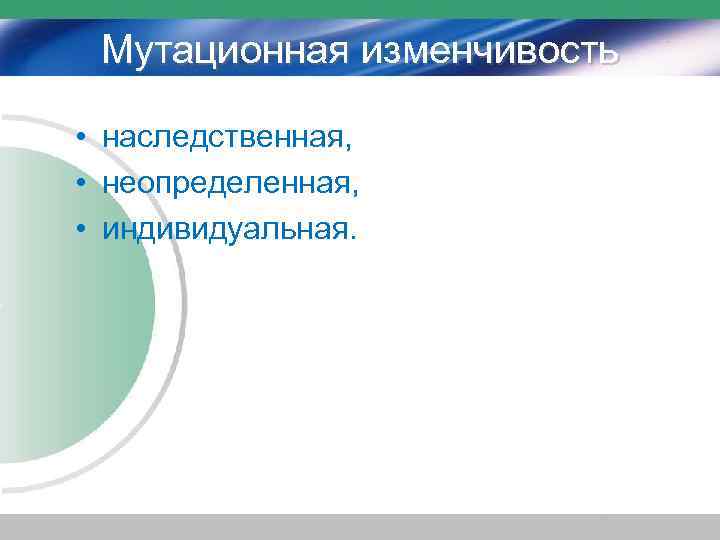 Мутационная изменчивость

• наследственная,
• неопределенная,
• индивидуальная.